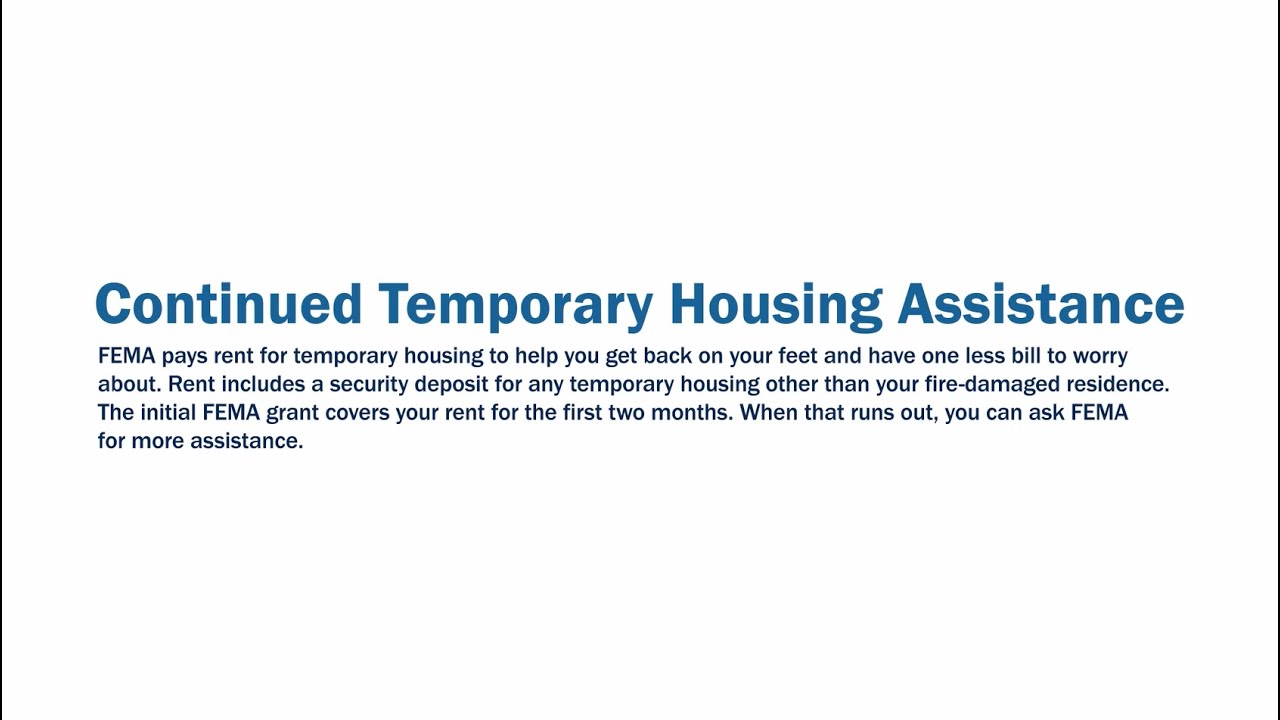 Continued Temporary Housing Assistance

FEMA pays rent for temporary housing to help you get back on your feet and have one less bill to worry about. Rent includes a security deposit for any temporary housing other than your fire-damaged residence. The initial FEMA grant covers your rent for the first two months. When that runs out, you can ask FEMA for more assistance.